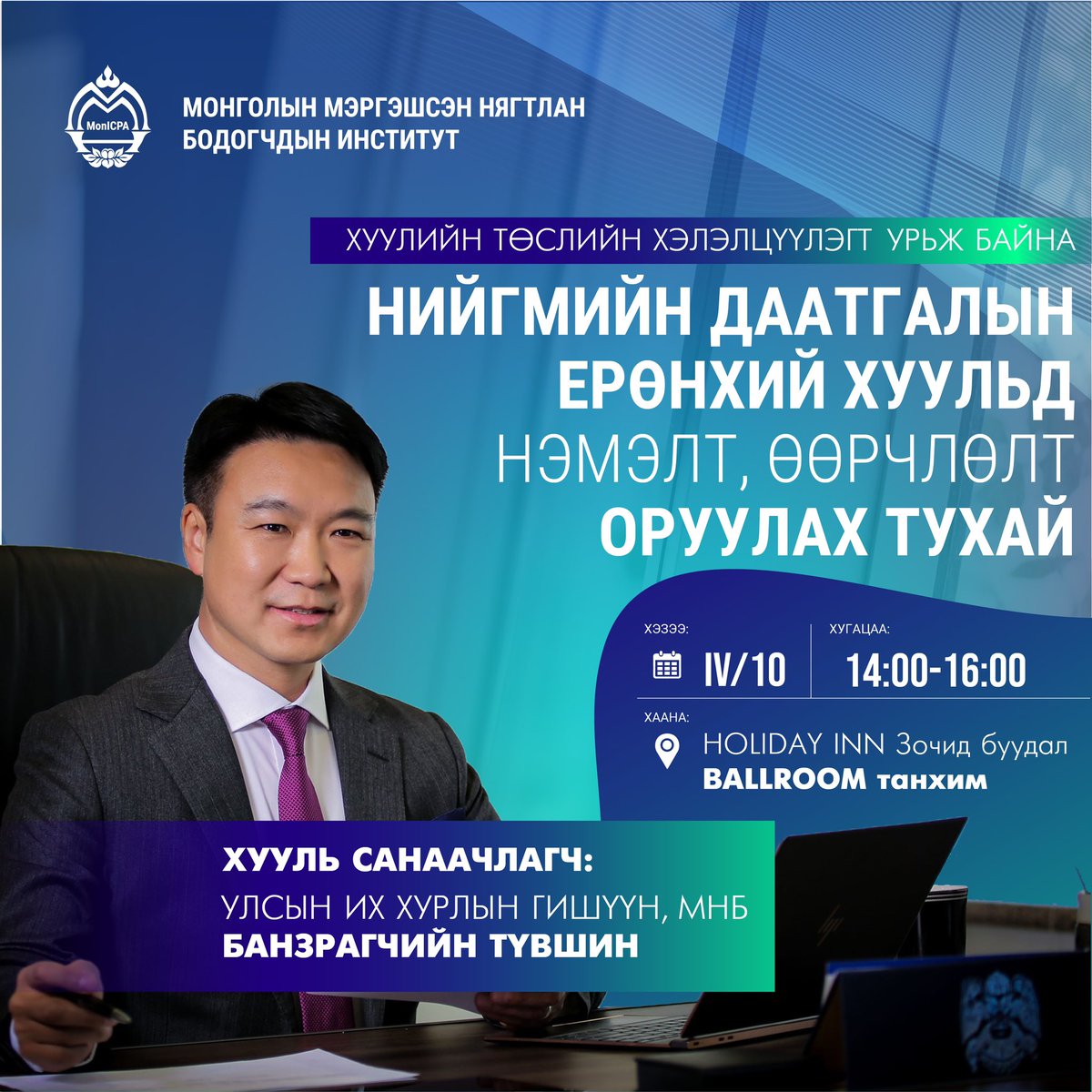 MonICPA

МОНГОЛЫН МЭРГЭШСЭН НЯГТЛАН БОДОГЧДЫН ИНСТИТУТ

ХУУЛИЙН ТӨСЛИЙН ХЭЛЭЛЦҮҮЛЭГТ УРЬЖ БАЙНА

НИЙГМИЙН ДААТГАЛЫН ЕРӨНХИЙ ХУУЛЬД НЭМЭЛТ, ӨӨРЧЛӨЛТ ОРУУЛАХ ТУХАЙ

ХЭЗЭЭ:
IV/10

ХУГАЦАА:
14:00-16:00

ХААНА:
HOLIDAY INN Зочид буудал
BALLROOM танхим

ХУУЛЬ САНААЧЛАГЧ:
УЛСЫН ИХ ХУРЛЫН ГИШҮҮН, МНБ
БАНЗРАГЧИЙН ТҮВШИН